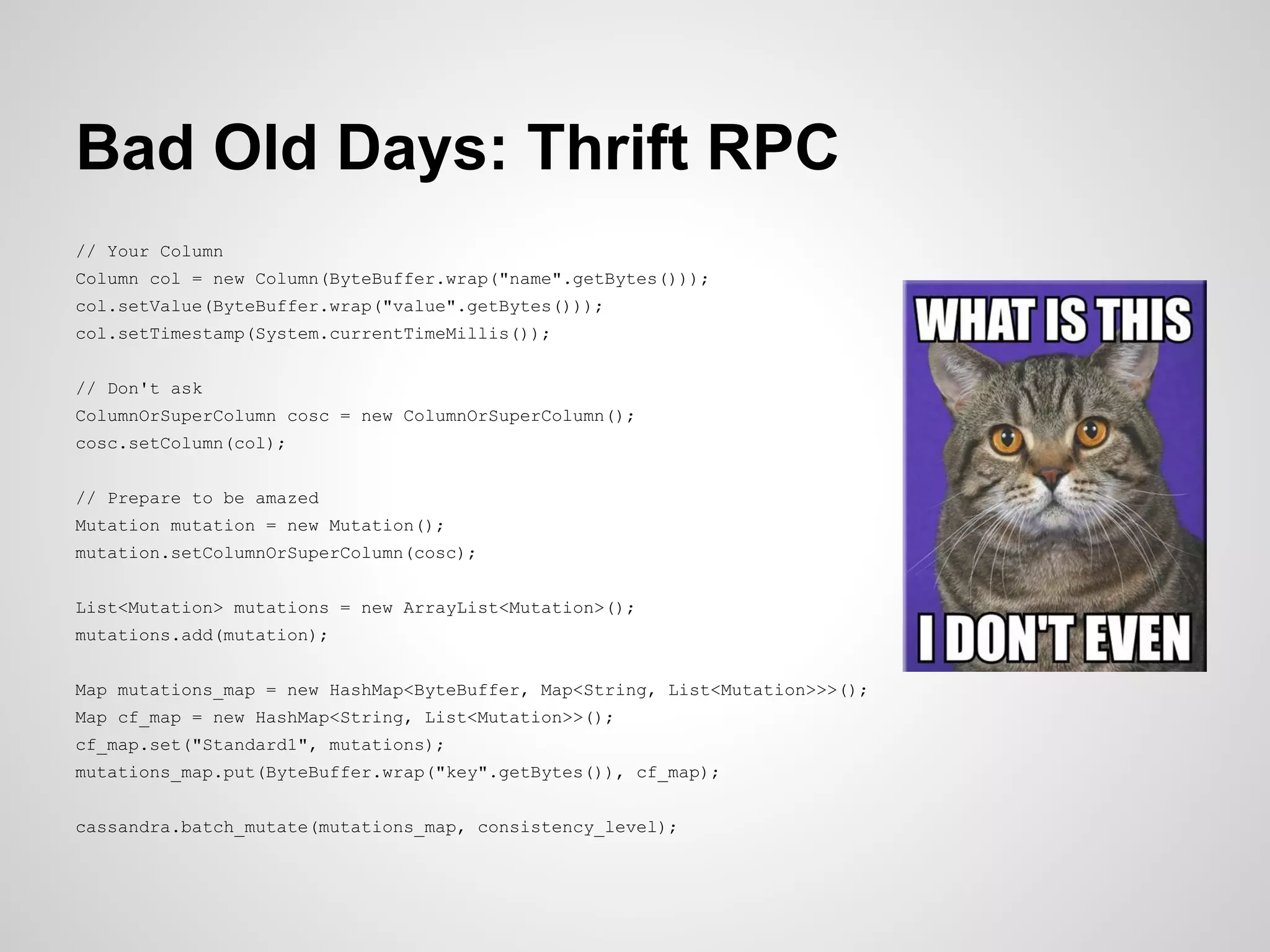 Bad Old Days: Thrift RPC

// Your Column
Column col = new Column(ByteBuffer.wrap("name".getBytes()));
col.setValue(ByteBuffer.wrap("value".getBytes()));
col.setTimestamp(System.currentTimeMillis());

// Don't ask
ColumnOrSuperColumn cosc = new ColumnOrSuperColumn();
cosc.setColumn(col);

// Prepare to be amazed
Mutation mutation = new Mutation();
mutation.setColumnOrSuperColumn(cosc);

List<Mutation> mutations = new ArrayList<Mutation>();
mutations.add(mutation);

Map mutations_map = new HashMap<ByteBuffer, Map<String, List<Mutation>>>();
Map cf_map = new HashMap<String, List<Mutation>>();
cf_map.set("Standard1", mutations);
mutations_map.put(ByteBuffer.wrap("key".getBytes()), cf_map);

cassandra.batch_mutate(mutations_map, consistency_level);

WHAT IS THIS
I DON'T EVEN